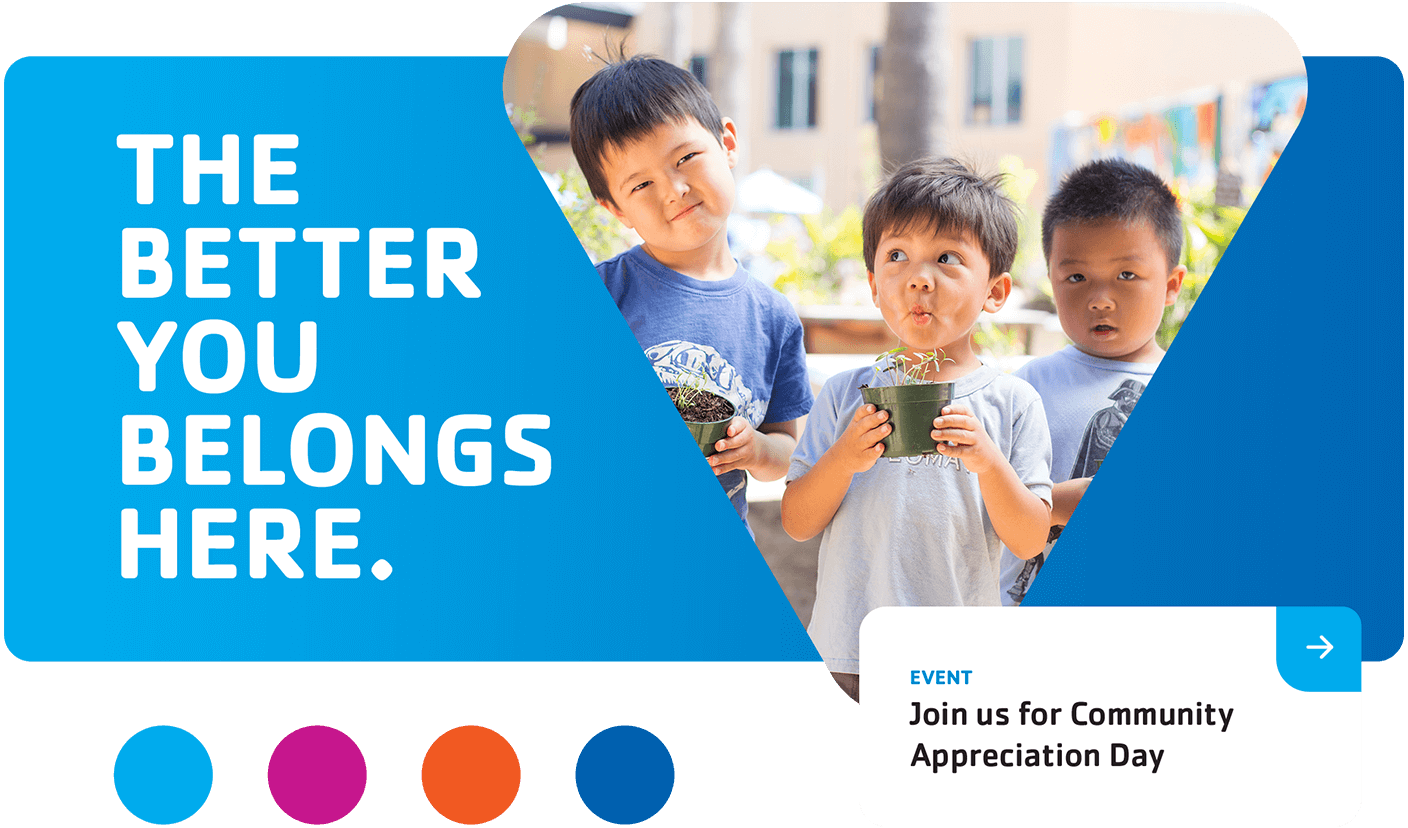 THE BETTER YOU BELONGS HERE.

EVENT

Join us for Community Appreciation Day